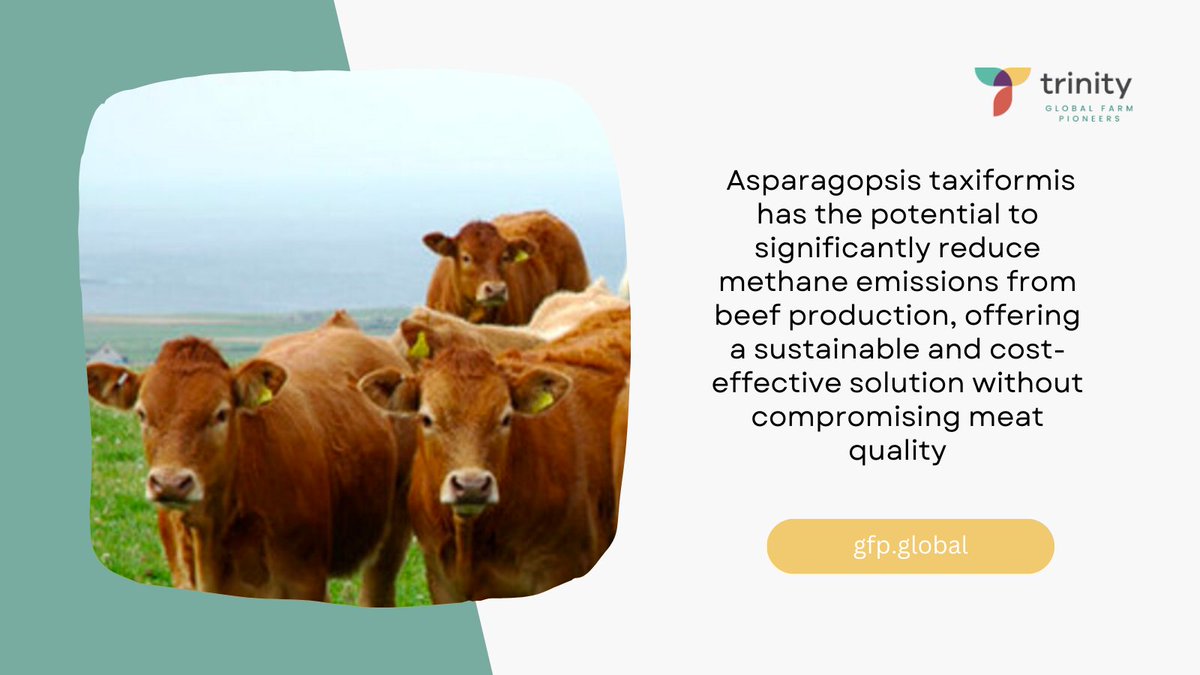 trinity
GLOBAL FARM PIONEERS

Asparagopsis taxiformis has the potential to significantly reduce methane emissions from beef production, offering a sustainable and cost-effective solution without compromising meat quality

gfp.global